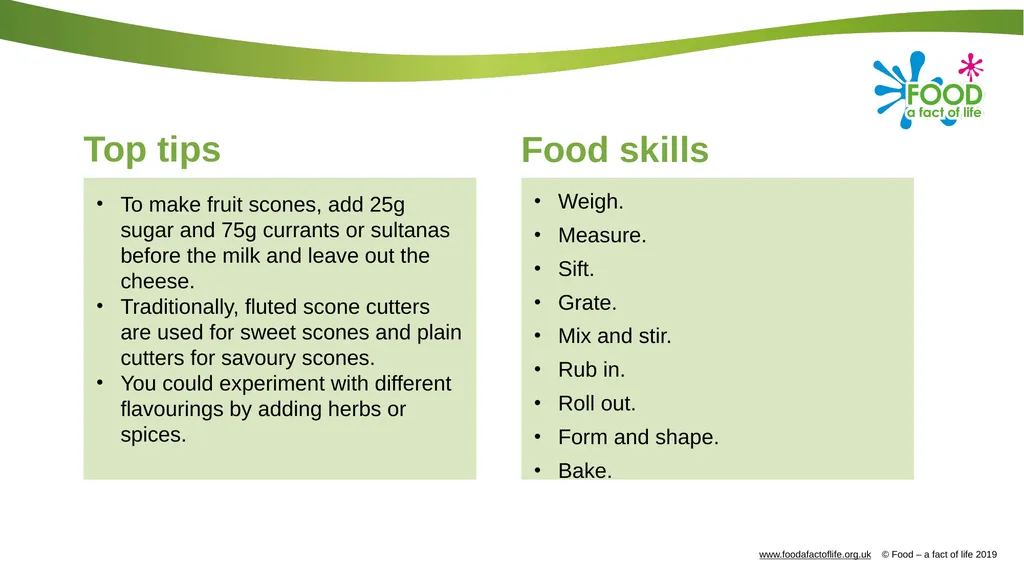 FOOD
a fact of life

Top tips

• To make fruit scones, add 25g sugar and 75g currants or sultanas before the milk and leave out the cheese.
• Traditionally, fluted scone cutters are used for sweet scones and plain cutters for savoury scones.
• You could experiment with different flavourings by adding herbs or spices.

Food skills

• Weigh.
• Measure.
• Sift.
• Grate.
• Mix and stir.
• Rub in.
• Roll out.
• Form and shape.
• Bake.

www.foodafactoflife.org.uk © Food – a fact of life 2019